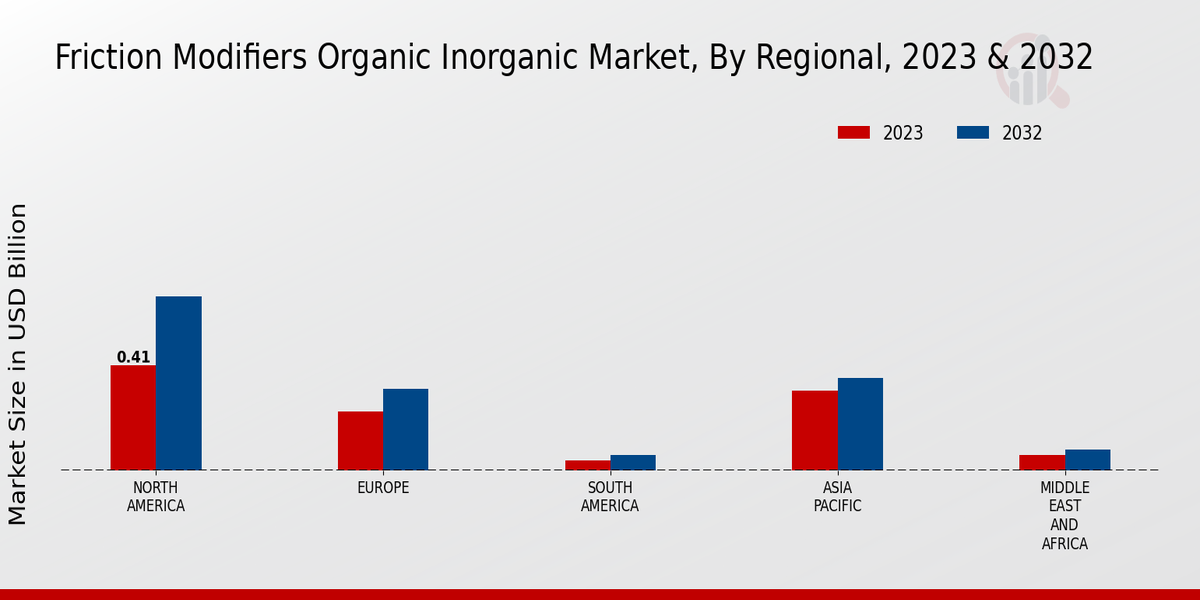 Friction Modifiers Organic Inorganic Market, By Regional, 2023 & 2032

2023
2032

Market Size in USD Billion

0.41

NORTH AMERICA
EUROPE
SOUTH AMERICA
ASIA PACIFIC
MIDDLE EAST AND AFRICA